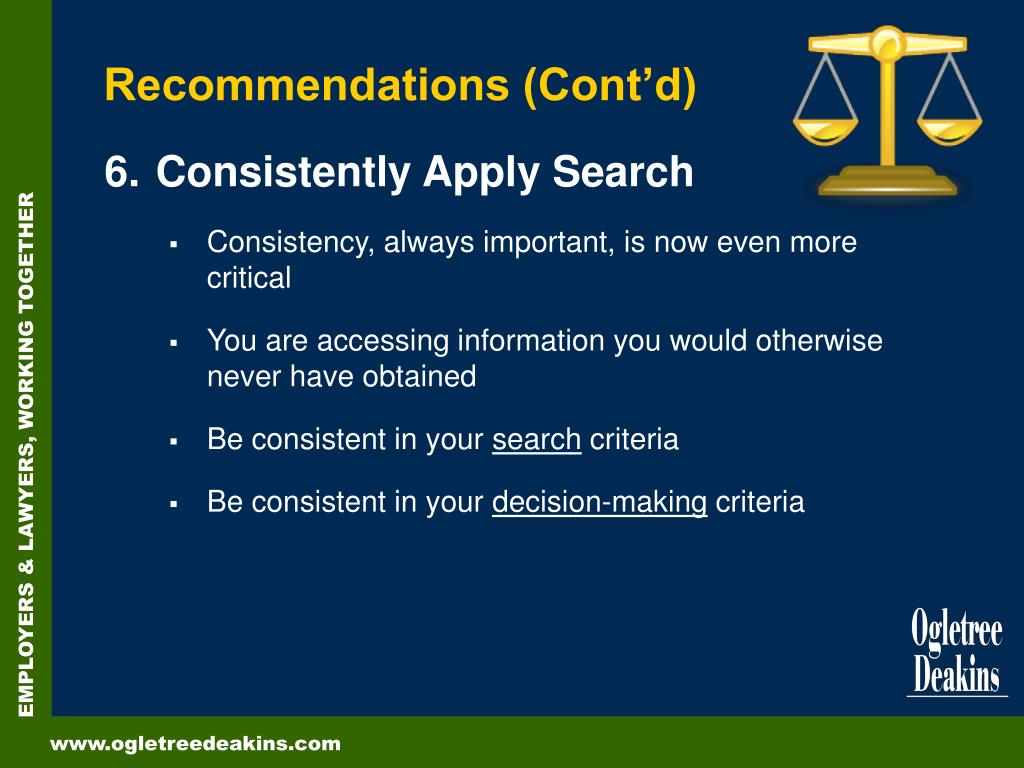 EMPLOYERS & LAWYERS, WORKING TOGETHER

Recommendations (Cont'd)

6. Consistently Apply Search

▪ Consistency, always important, is now even more critical

▪ You are accessing information you would otherwise never have obtained

▪ Be consistent in your search criteria

▪ Be consistent in your decision-making criteria

Ogletree Deakins

www.ogletreedeakins.com